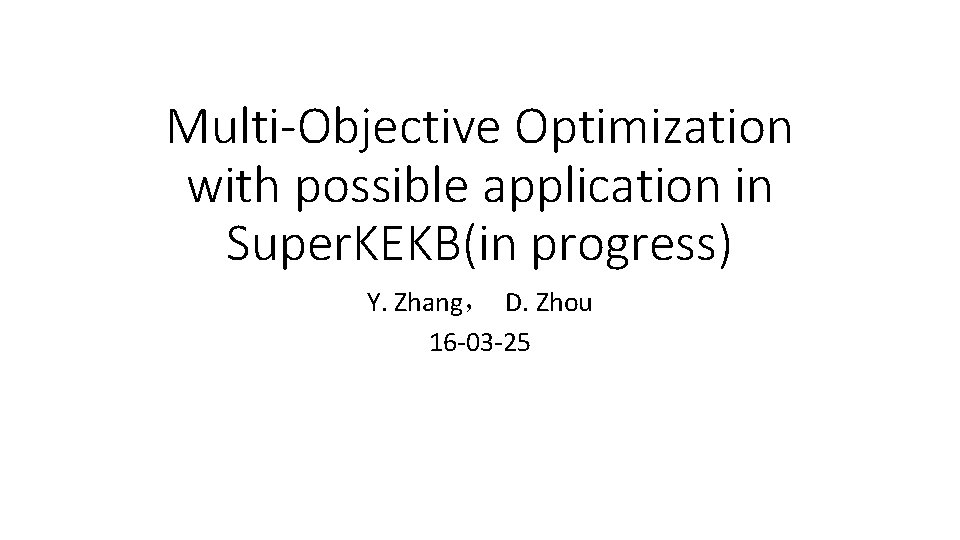 Multi-Objective Optimization with possible application in SuperKEKB(in progress)

Y. Zhang， D. Zhou
16-03-25